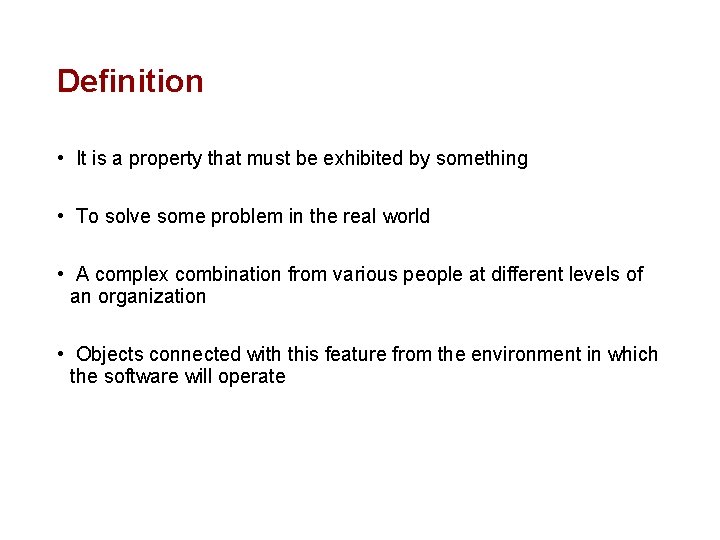 Definition

• It is a property that must be exhibited by something

• To solve some problem in the real world

• A complex combination from various people at different levels of an organization

• Objects connected with this feature from the environment in which the software will operate